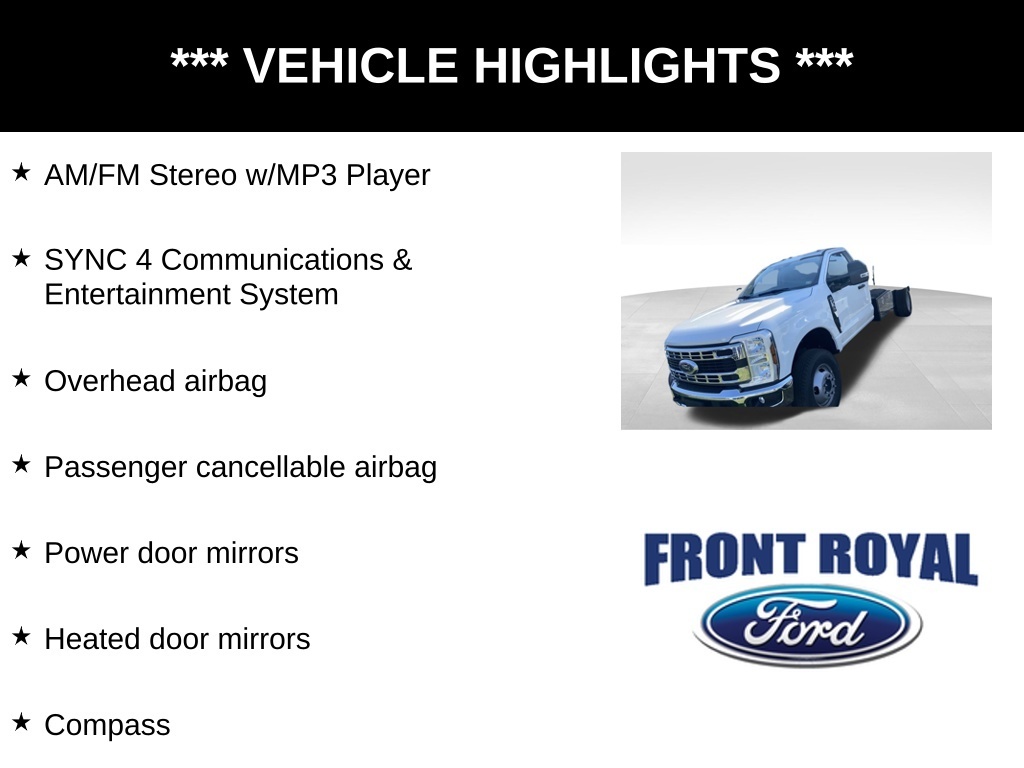 *** VEHICLE HIGHLIGHTS ***

★ AM/FM Stereo w/MP3 Player

★ SYNC 4 Communications & Entertainment System

★ Overhead airbag

★ Passenger cancellable airbag

★ Power door mirrors

★ Heated door mirrors

★ Compass

FRONT ROYAL

Ford